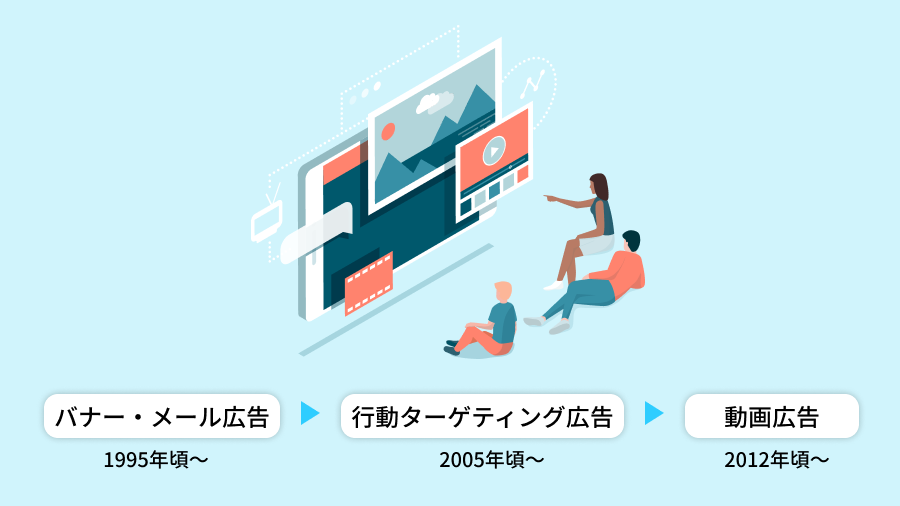 バナー・メール広告
1995年頃〜

行動ターゲティング広告
2005年頃〜

動画広告
2012年頃〜